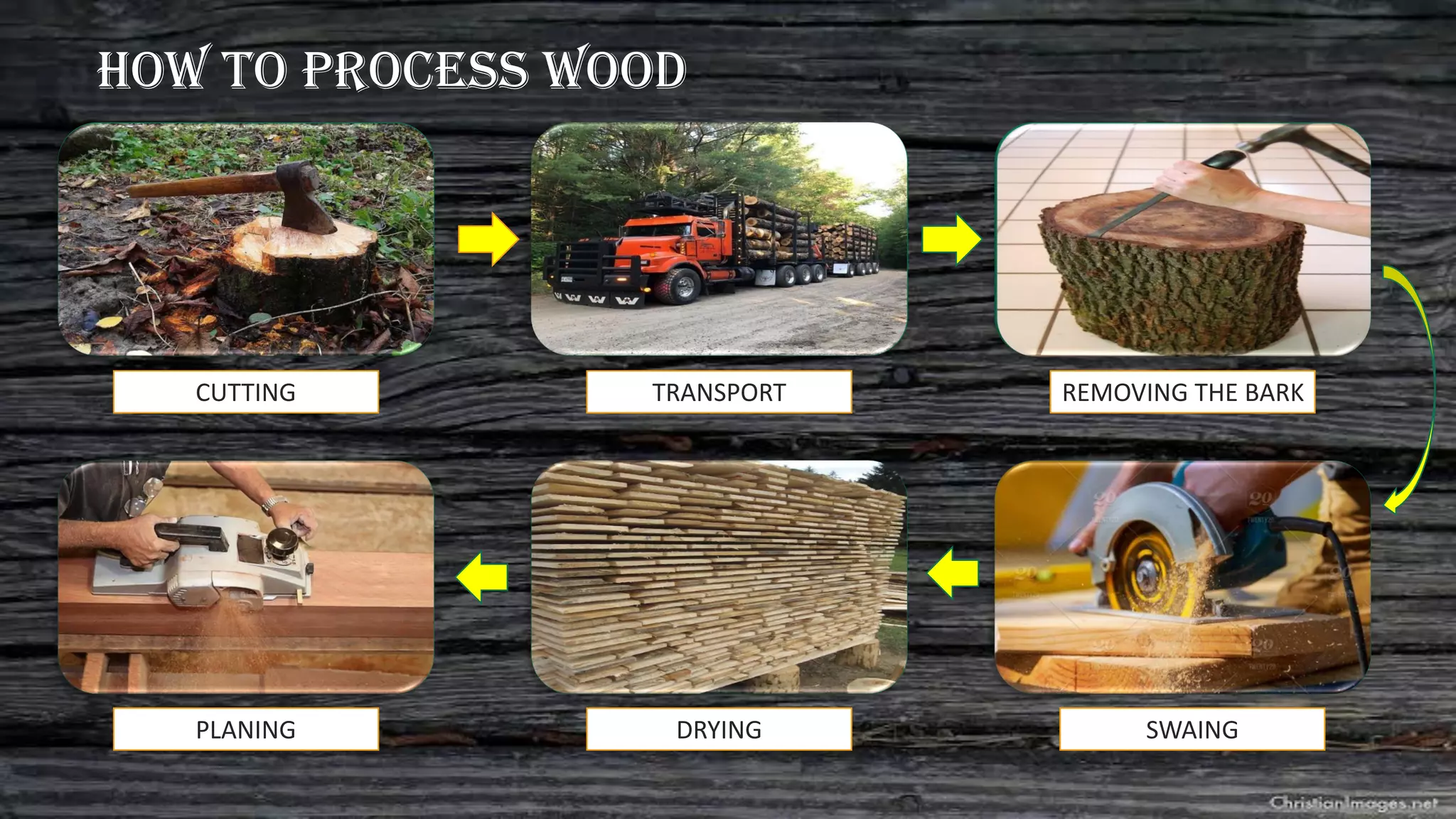 HOW TO PROCESS WOOD

CUTTING

TRANSPORT

REMOVING THE BARK

SWAING

DRYING

PLANING

ChristianImages.net